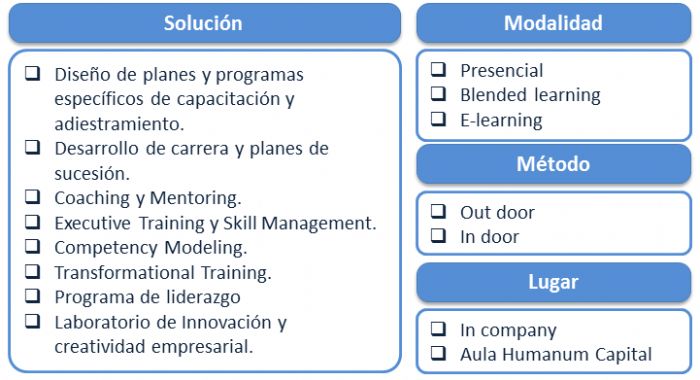 Solución

❑ Diseño de planes y programas específicos de capacitación y adiestramiento.
❑ Desarrollo de carrera y planes de sucesión.
❑ Coaching y Mentoring.
❑ Executive Training y Skill Management.
❑ Competency Modeling.
❑ Transformational Training.
❑ Programa de liderazgo
❑ Laboratorio de Innovación y creatividad empresarial.

Modalidad

❑ Presencial
❑ Blended learning
❑ E-learning

Método

❑ Out door
❑ In door

Lugar

❑ In company
❑ Aula Humanum Capital